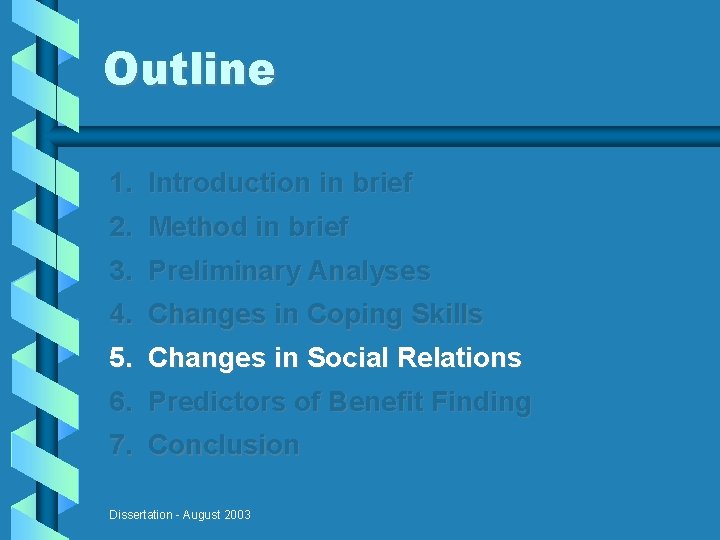 Outline

1. Introduction in brief
2. Method in brief
3. Preliminary Analyses
4. Changes in Coping Skills
5. Changes in Social Relations
6. Predictors of Benefit Finding
7. Conclusion

Dissertation - August 2003